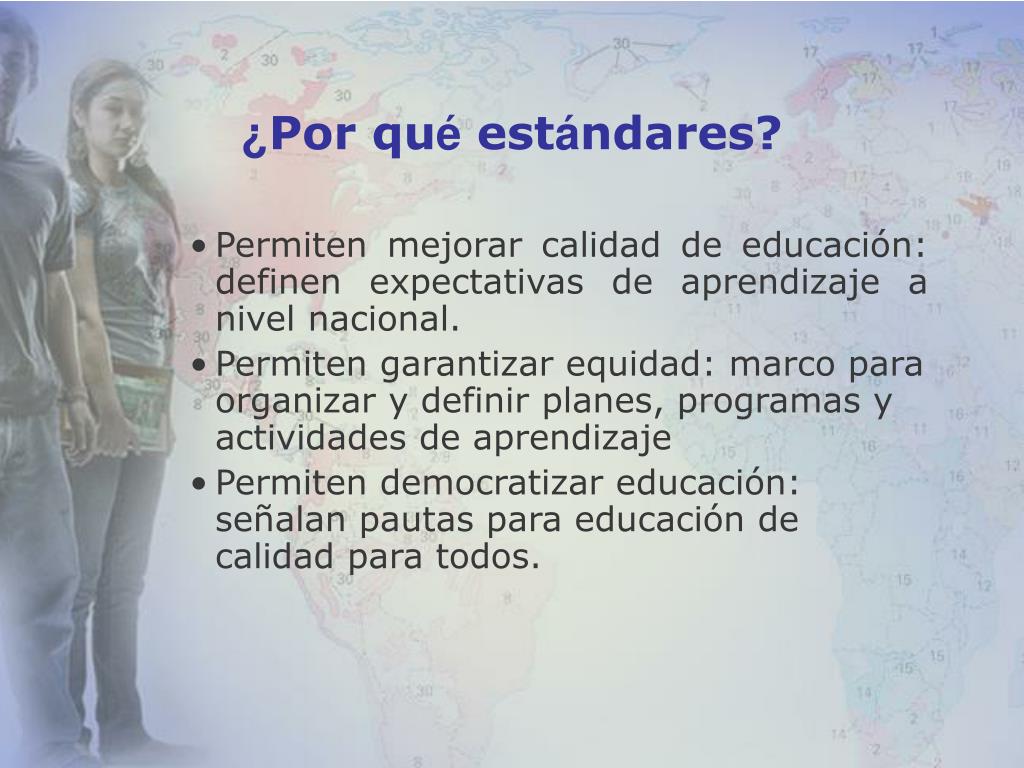 ¿Por qué estándares?

• Permiten mejorar calidad de educación: definen expectativas de aprendizaje a nivel nacional.
• Permiten garantizar equidad: marco para organizar y definir planes, programas y actividades de aprendizaje
• Permiten democratizar educación: señalan pautas para educación de calidad para todos.